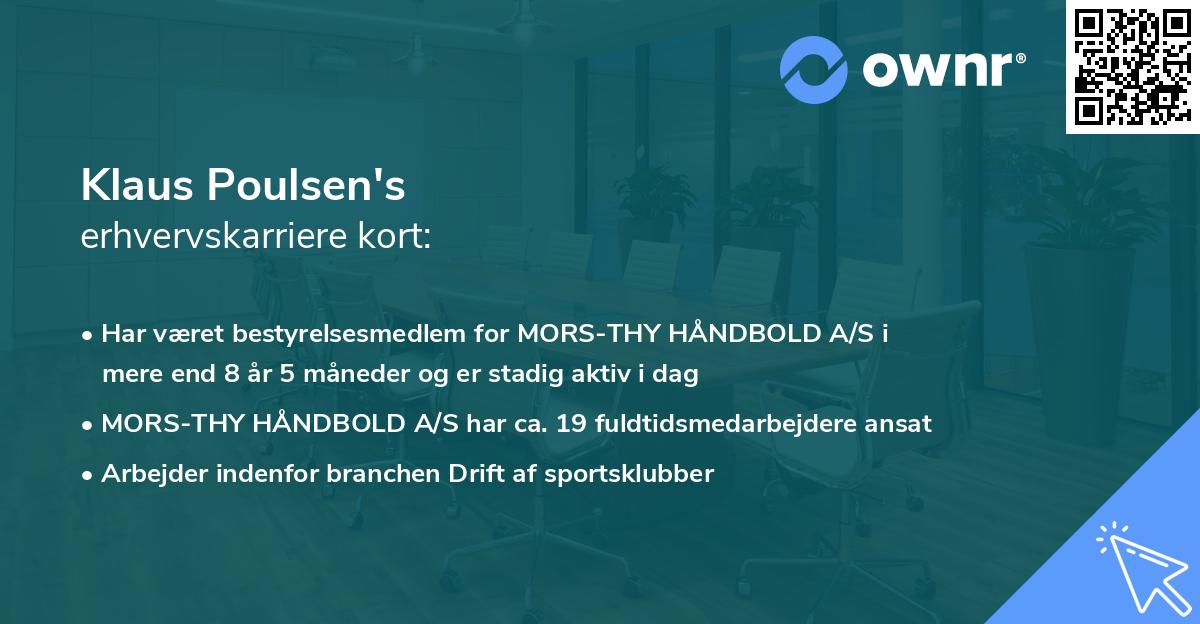 ownr®

Klaus Poulsen's
erhvervskarriere kort:

• Har været bestyrelsesmedlem for MORS-THY HÅNDBOLD A/S i mere end 8 år 5 måneder og er stadig aktiv i dag

• MORS-THY HÅNDBOLD A/S har ca. 19 fuldtidsmedarbejdere ansat

• Arbejder indenfor branchen Drift af sportsklubber